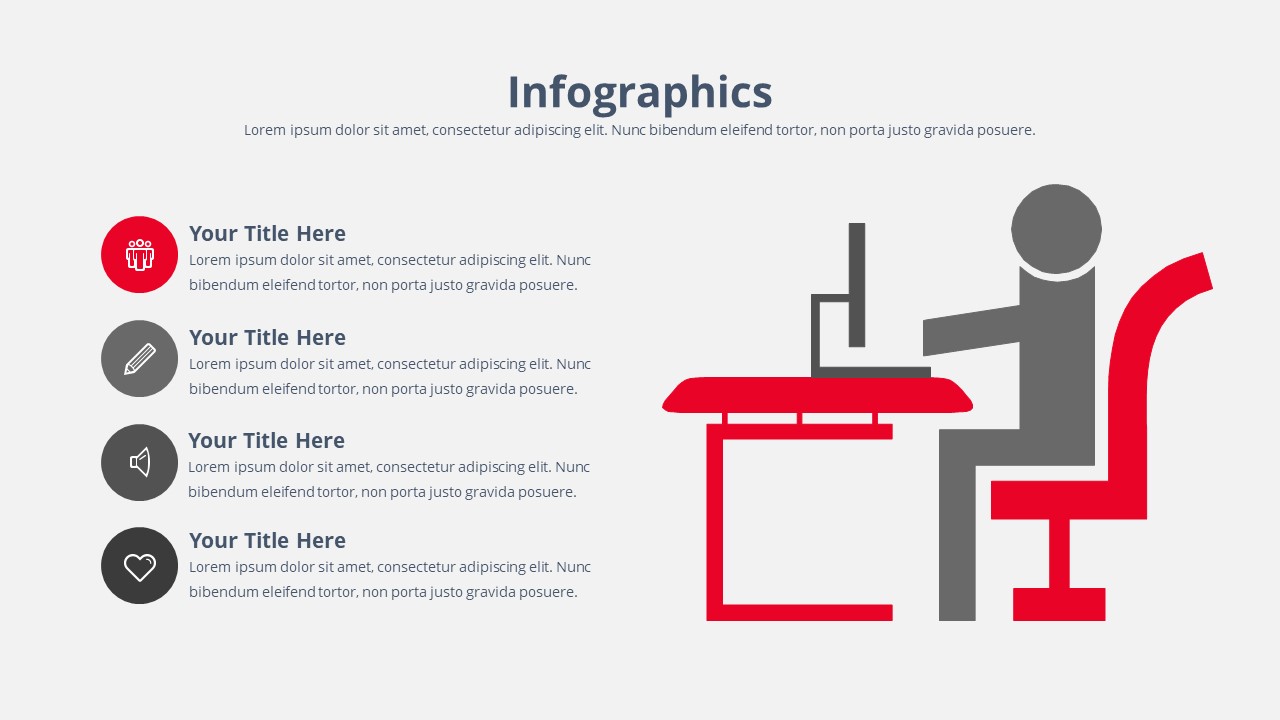 Infographics

Lorem ipsum dolor sit amet, consectetur adipiscing elit. Nunc bibendum eleifend tortor, non porta justo gravida posuere.

Your Title Here
Lorem ipsum dolor sit amet, consectetur adipiscing elit. Nunc bibendum eleifend tortor, non porta justo gravida posuere.

Your Title Here
Lorem ipsum dolor sit amet, consectetur adipiscing elit. Nunc bibendum eleifend tortor, non porta justo gravida posuere.

Your Title Here
Lorem ipsum dolor sit amet, consectetur adipiscing elit. Nunc bibendum eleifend tortor, non porta justo gravida posuere.

Your Title Here
Lorem ipsum dolor sit amet, consectetur adipiscing elit. Nunc bibendum eleifend tortor, non porta justo gravida posuere.